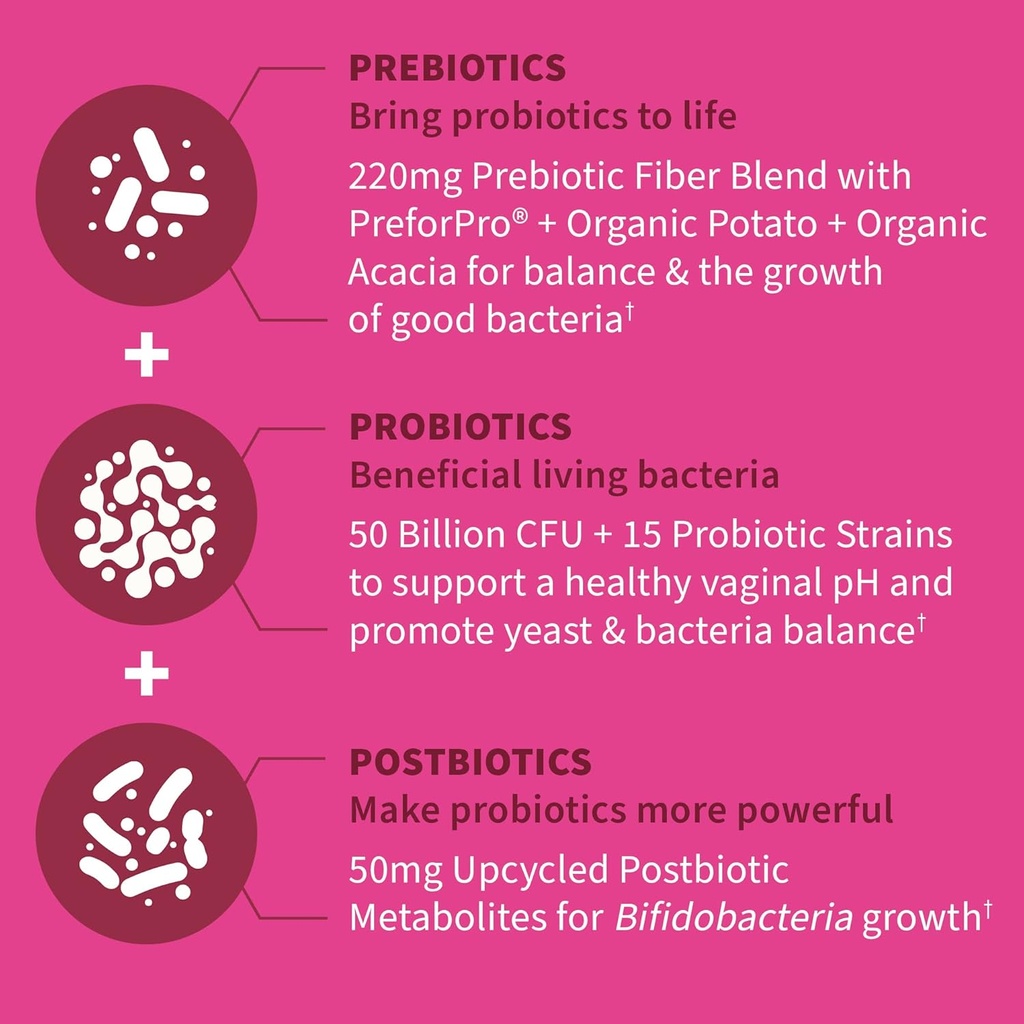 PREBIOTICS
Bring probiotics to life

220mg Prebiotic Fiber Blend with PreforPro® + Organic Potato + Organic Acacia for balance & the growth of good bacteria†

+

PROBIOTICS
Beneficial living bacteria

50 Billion CFU + 15 Probiotic Strains to support a healthy vaginal pH and promote yeast & bacteria balance†

+

POSTBIOTICS
Make probiotics more powerful

50mg Upcycled Postbiotic Metabolites for Bifidobacteria growth†